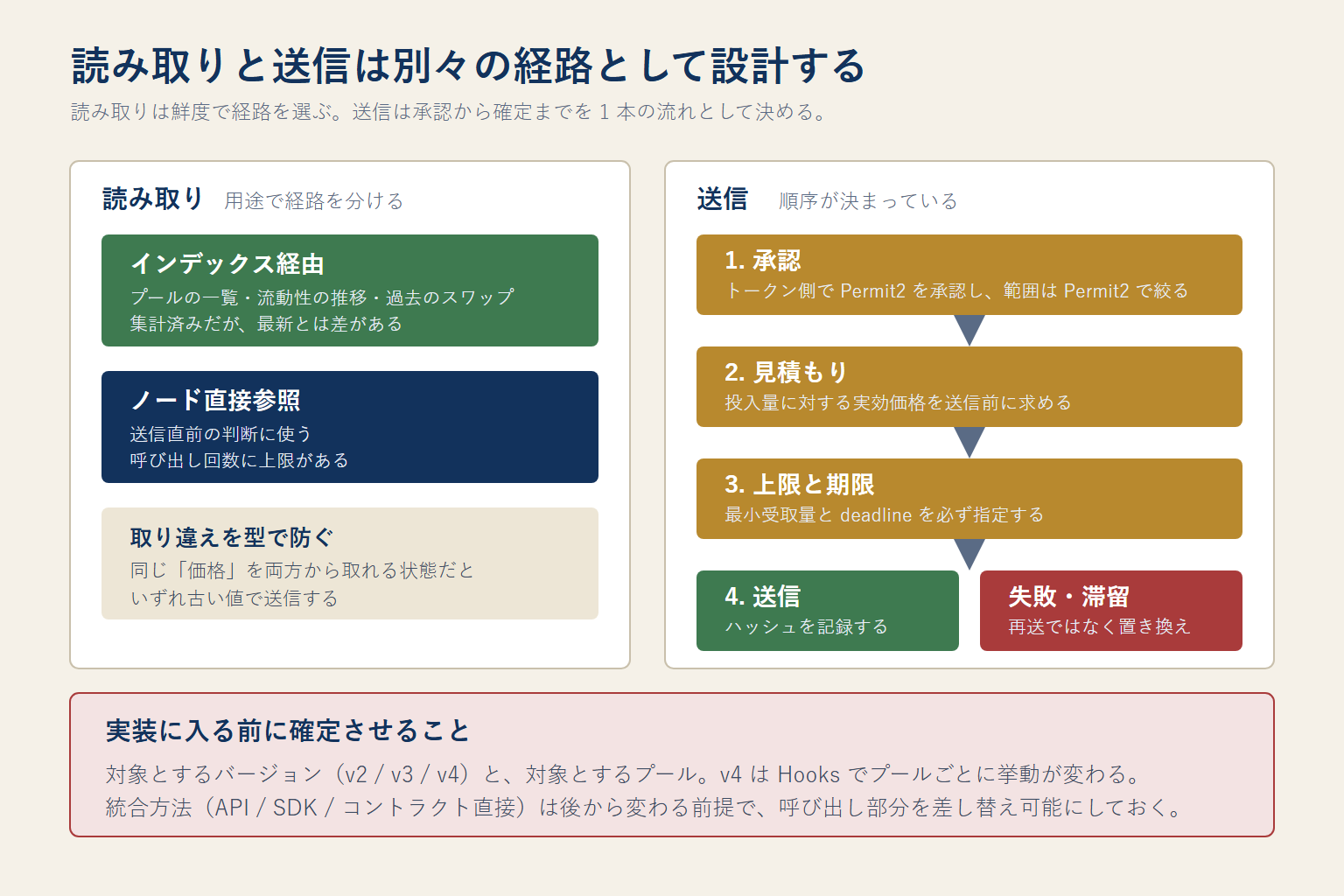 読み取りと送信は別々の経路として設計する

読み取りは鮮度で経路を選ぶ。送信は承認から確定までを 1 本の流れとして決める。

読み取り　用途で経路を分ける

インデックス経由

プールの一覧・流動性の推移・過去のスワップ
集計済みだが、最新とは差がある

ノード直接参照

送信直前の判断に使う
呼び出し回数に上限がある

取り違えを型で防ぐ

同じ「価格」を両方から取れる状態だと
いずれ古い値で送信する

送信　順序が決まっている

1. 承認

トークン側で Permit2 を承認し、範囲は Permit2 で絞る

2. 見積もり

投入量に対する実効価格を送信前に求める

3. 上限と期限

最小受取量と deadline を必ず指定する

4. 送信

ハッシュを記録する

失敗・滞留

再送ではなく置き換え

実装に入る前に確定させること

対象とするバージョン（v2 / v3 / v4）と、対象とするプール。v4 は Hooks でプールごとに挙動が変わる。
統合方法（API / SDK / コントラクト直接）は後から変わる前提で、呼び出し部分を差し替え可能にしておく。